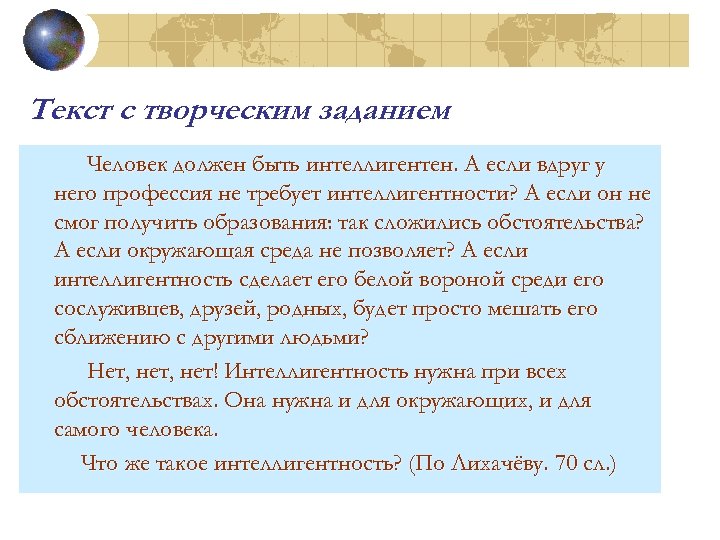 Текст с творческим заданием

Человек должен быть интеллигентен. А если вдруг у него профессия не требует интеллигентности? А если он не смог получить образования: так сложились обстоятельства? А если окружающая среда не позволяет? А если интеллигентность сделает его белой вороной среди его сослуживцев, друзей, родных, будет просто мешать его сближению с другими людьми?

Нет, нет, нет! Интеллигентность нужна при всех обстоятельствах. Она нужна и для окружающих, и для самого человека.

Что же такое интеллигентность? (По Лихачёву. 70 сл.)